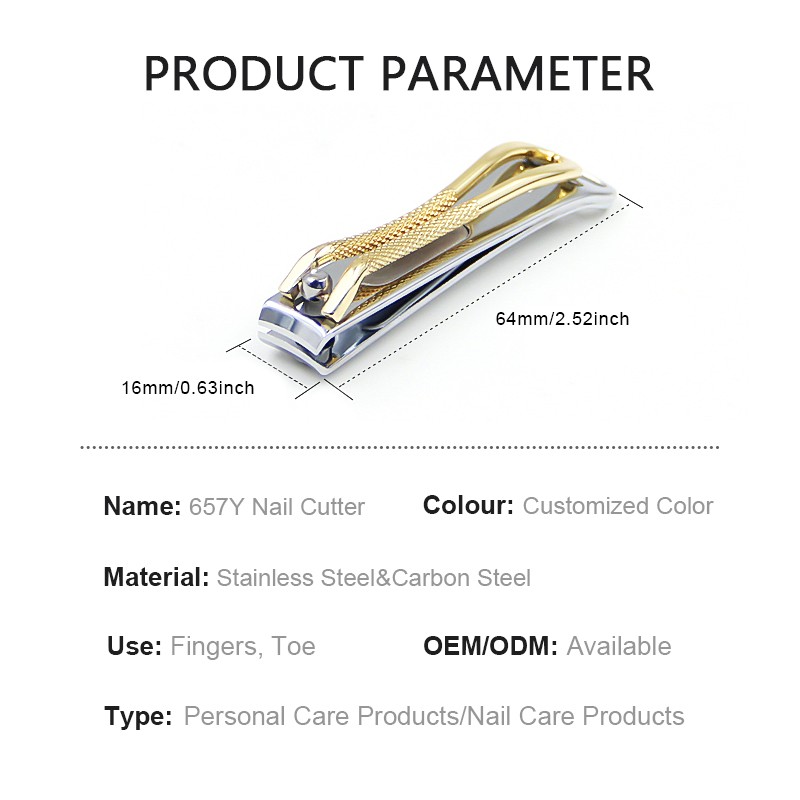 PRODUCT PARAMETER

64mm/2.52inch

16mm/0.63inch

Name: 657Y Nail Cutter

Colour: Customized Color

Material: Stainless Steel&Carbon Steel

Use: Fingers, Toe

OEM/ODM: Available

Type: Personal Care Products/Nail Care Products